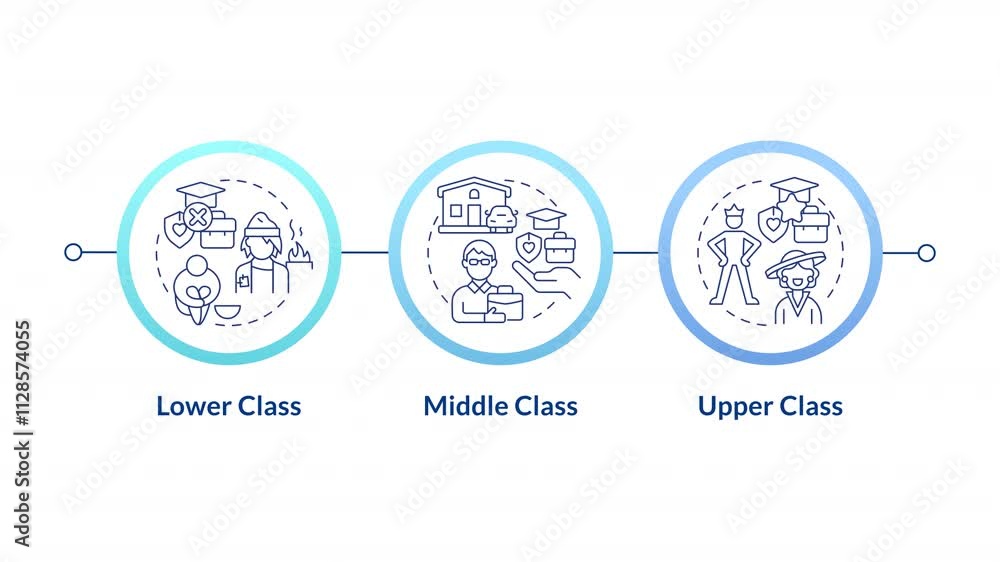 Lower Class

Middle Class

Upper Class

Adobe Stock | #1128574055